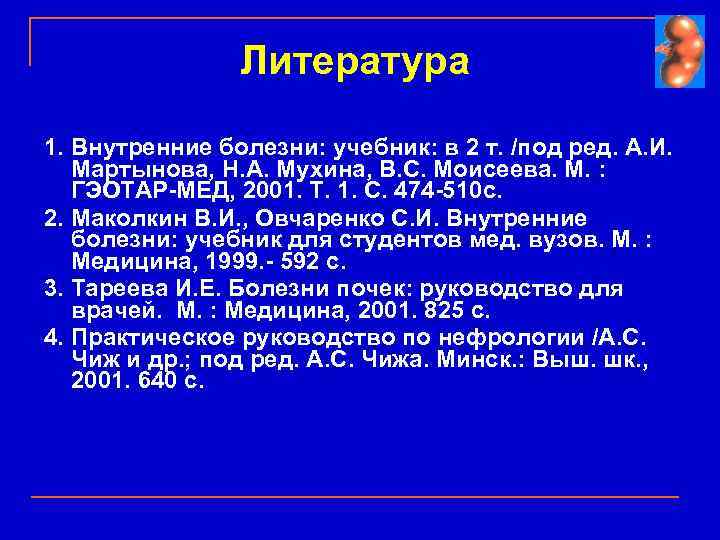 Литература

1. Внутренние болезни: учебник: в 2 т. /под ред. А.И. Мартынова, Н.А. Мухина, В.С. Моисеева. М. : ГЭОТАР-МЕД, 2001. Т. 1. С. 474-510с.
2. Маколкин В.И., Овчаренко С.И. Внутренние болезни: учебник для студентов мед. вузов. М. : Медицина, 1999.- 592 с.
3. Тареева И.Е. Болезни почек: руководство для врачей. М. : Медицина, 2001. 825 с.
4. Практическое руководство по нефрологии /А.С. Чиж и др.; под ред. А.С. Чижа. Минск.: Выш. шк., 2001. 640 с.